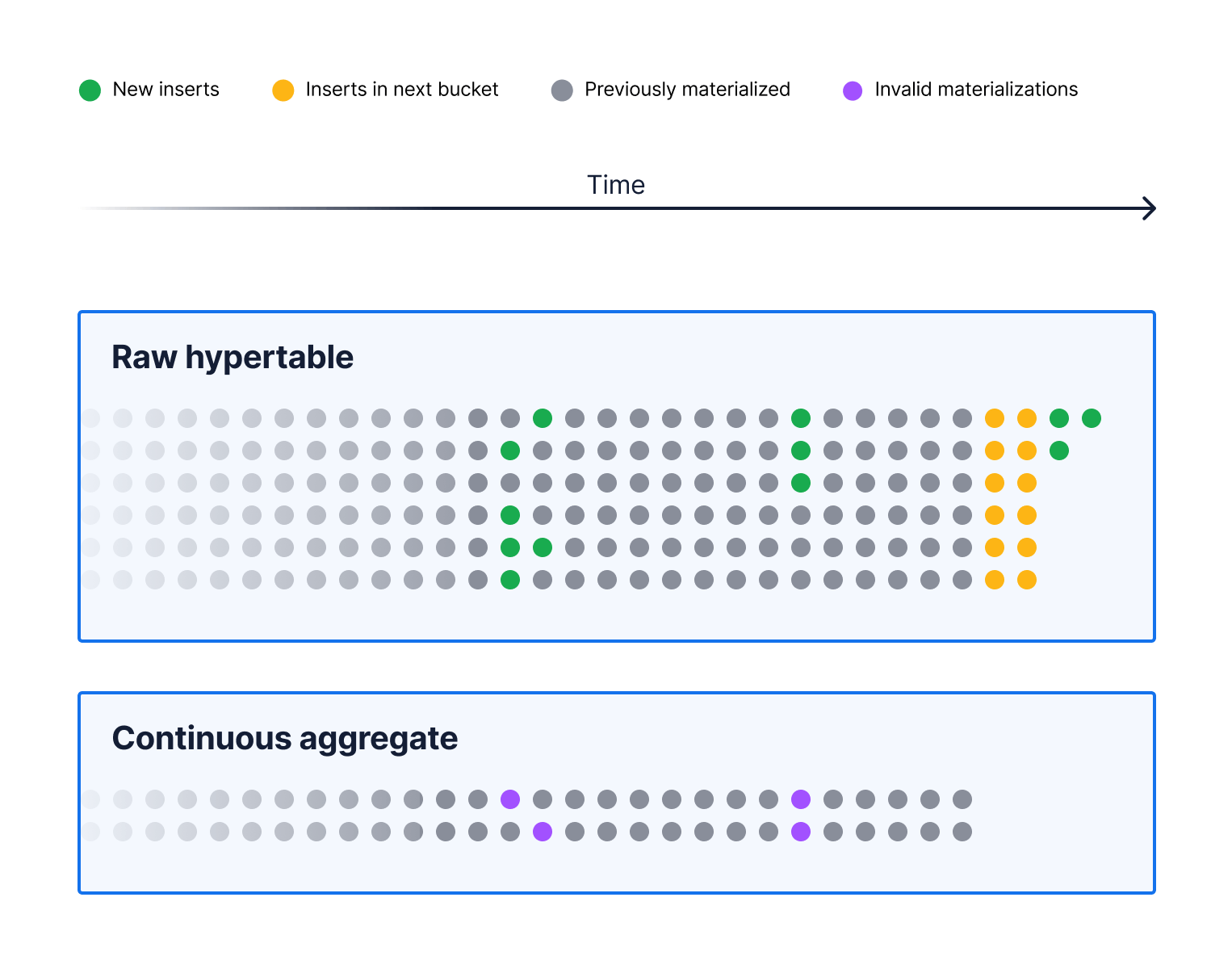 New inserts
Inserts in next bucket
Previously materialized
Invalid materializations

Time

Raw hypertable

Continuous aggregate